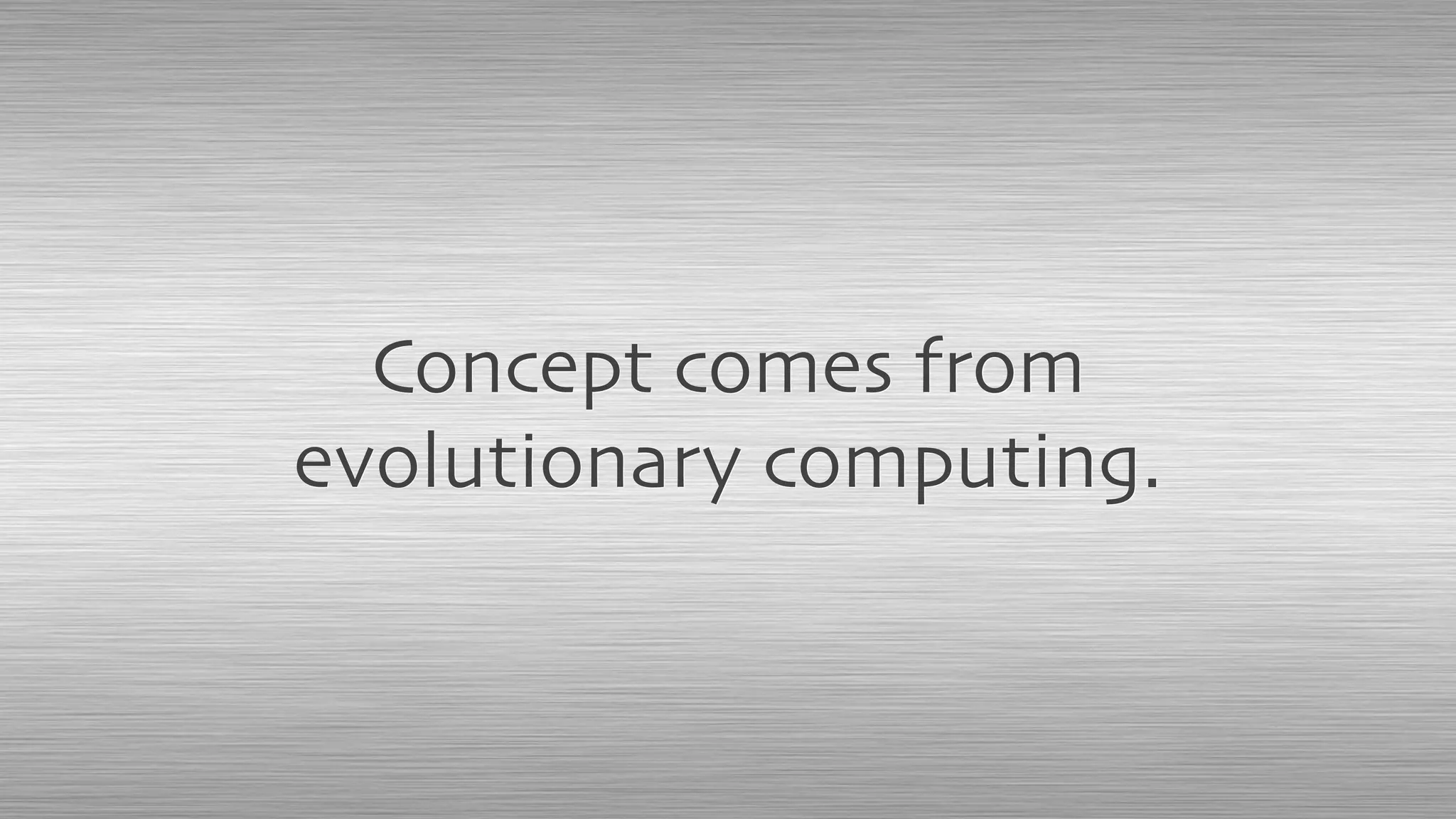 Concept comes from evolutionary computing.